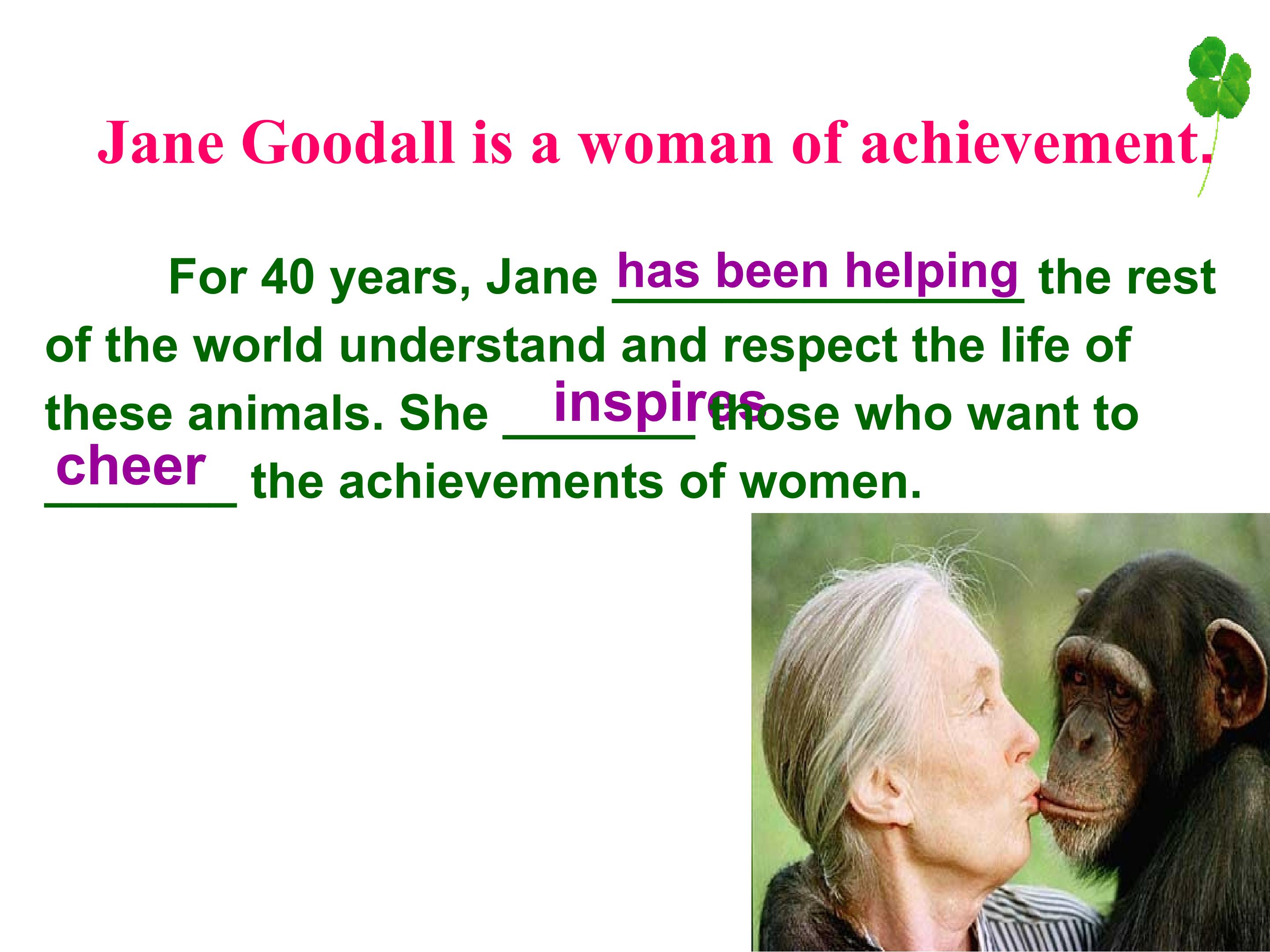 Jane Goodall is a woman of achievement.

For 40 years, Jane has been helping the rest of the world understand and respect the life of these animals. She inspires those who want to cheer the achievements of women.